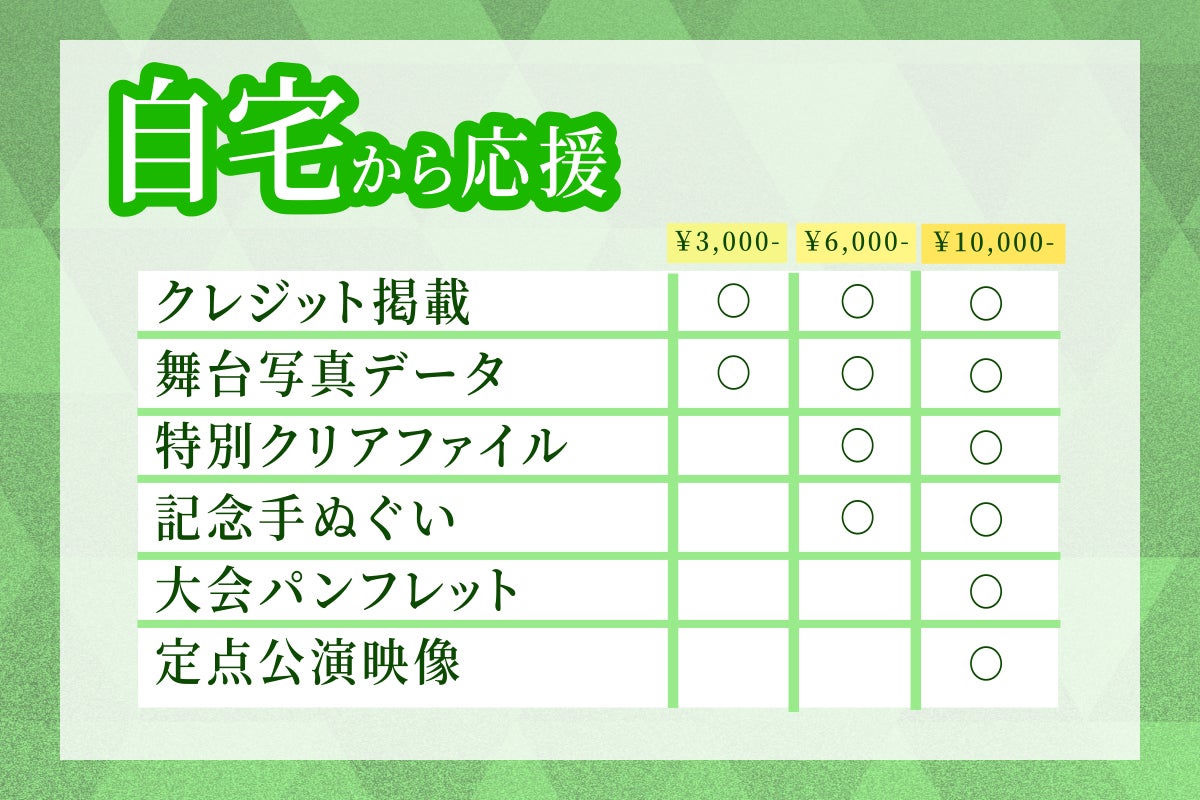 自宅から応援

| | ¥3,000- | ¥6,000- | ¥10,000- |
|---|---|---|---|
| クレジット掲載 | ○ | ○ | ○ |
| 舞台写真データ | ○ | ○ | ○ |
| 特別クリアファイル | | ○ | ○ |
| 記念手ぬぐい | | ○ | ○ |
| 大会パンフレット | | | ○ |
| 定点公演映像 | | | ○ |